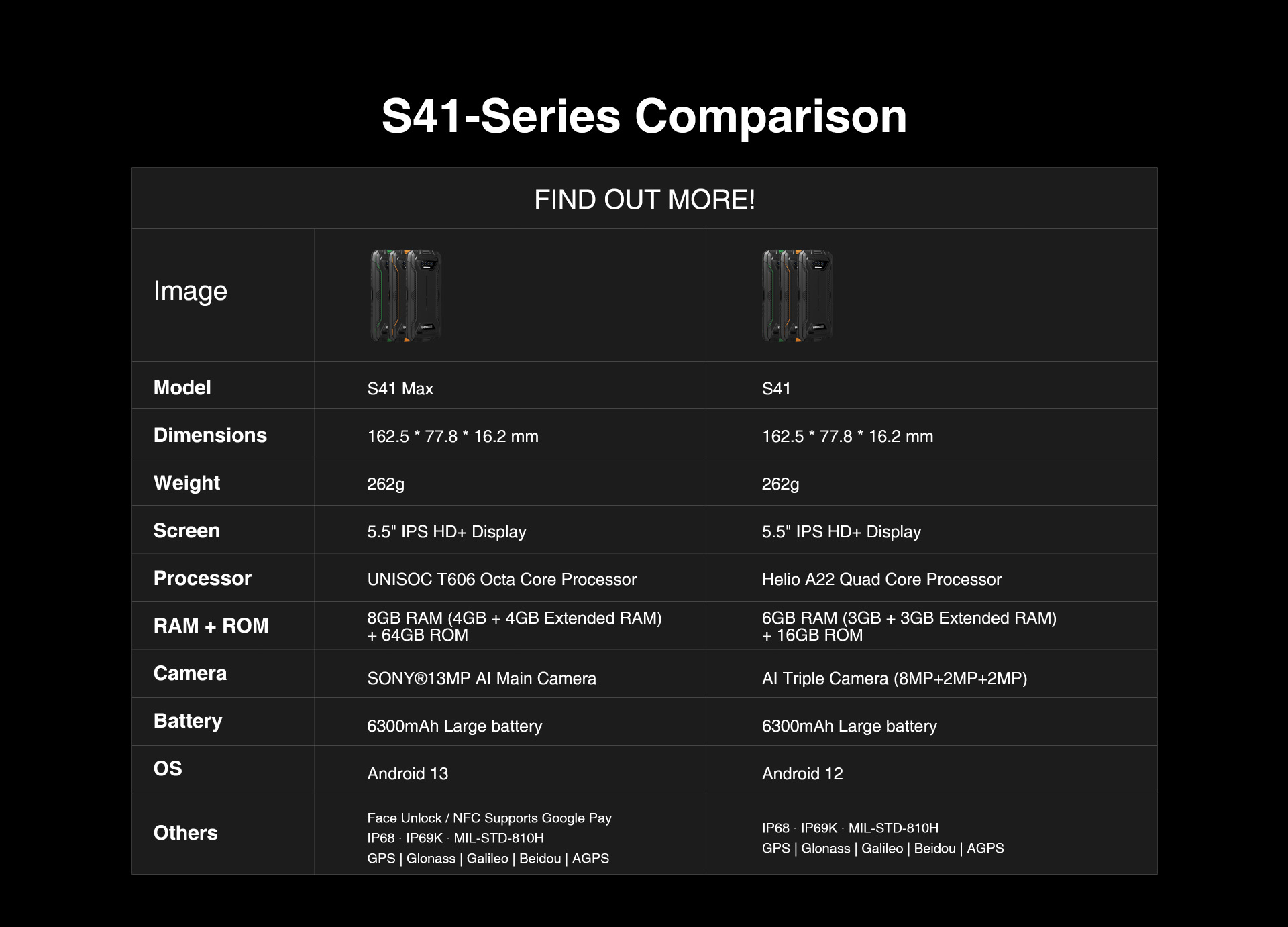 S41-Series Comparison

FIND OUT MORE!

| Image | | |
|---|---|---|
| Model | S41 Max | S41 |
| Dimensions | 162.5 * 77.8 * 16.2 mm | 162.5 * 77.8 * 16.2 mm |
| Weight | 262g | 262g |
| Screen | 5.5" IPS HD+ Display | 5.5" IPS HD+ Display |
| Processor | UNISOC T606 Octa Core Processor | Helio A22 Quad Core Processor |
| RAM + ROM | 8GB RAM (4GB + 4GB Extended RAM) + 64GB ROM | 6GB RAM (3GB + 3GB Extended RAM) + 16GB ROM |
| Camera | SONY®13MP AI Main Camera | AI Triple Camera (8MP+2MP+2MP) |
| Battery | 6300mAh Large battery | 6300mAh Large battery |
| OS | Android 13 | Android 12 |
| Others | Face Unlock / NFC Supports Google Pay IP68 · IP69K · MIL-STD-810H GPS \| Glonass \| Galileo \| Beidou \| AGPS | IP68 · IP69K · MIL-STD-810H GPS \| Glonass \| Galileo \| Beidou \| AGPS |